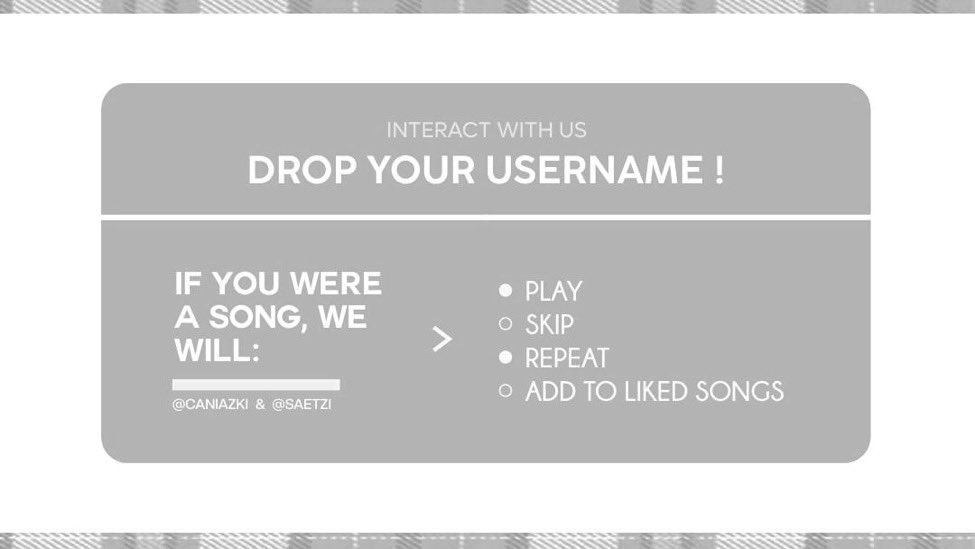 INTERACT WITH US
DROP YOUR USERNAME !

IF YOU WERE A SONG, WE WILL:

@CANIAZKI & @SAETZI

>

● PLAY
○ SKIP
● REPEAT
○ ADD TO LIKED SONGS